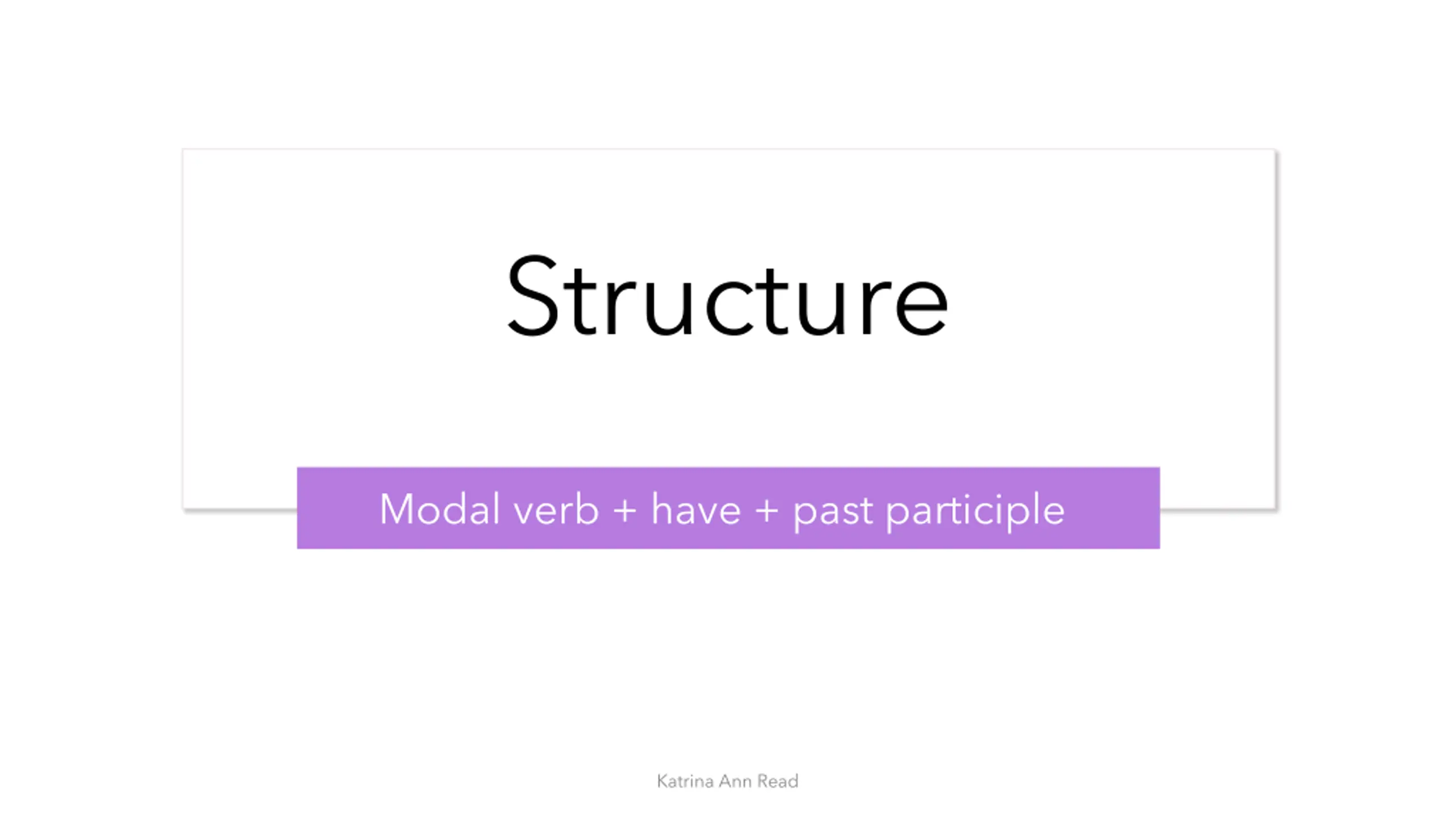 Structure

Modal verb + have + past participle

Katrina Ann Read